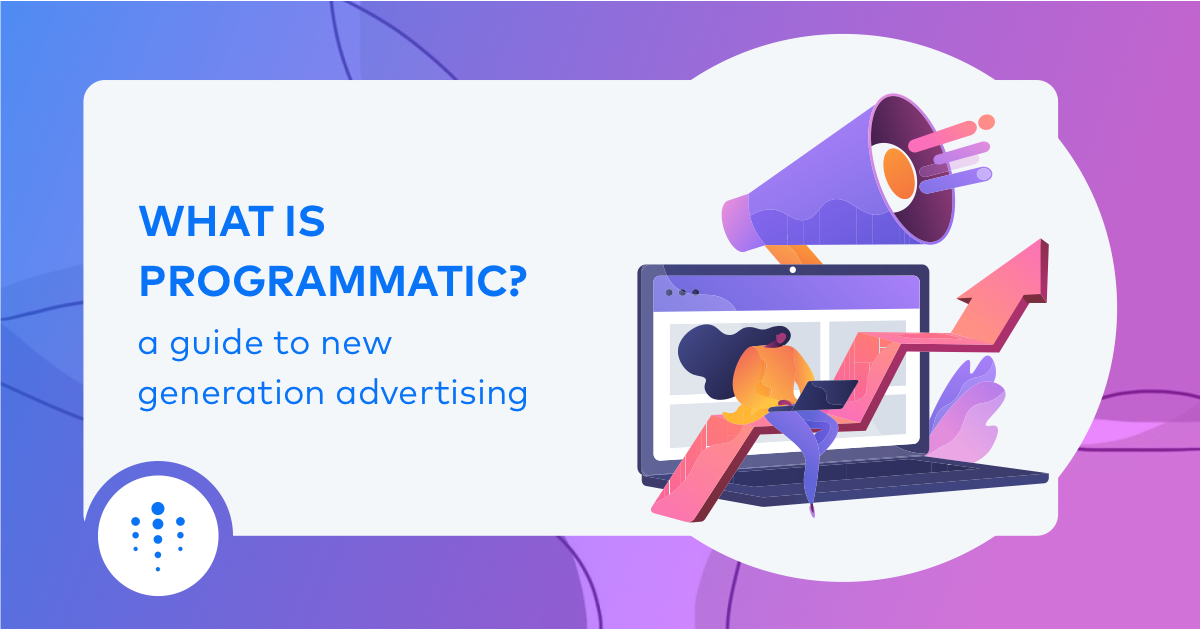 WHAT IS PROGRAMMATIC?

a guide to new generation advertising